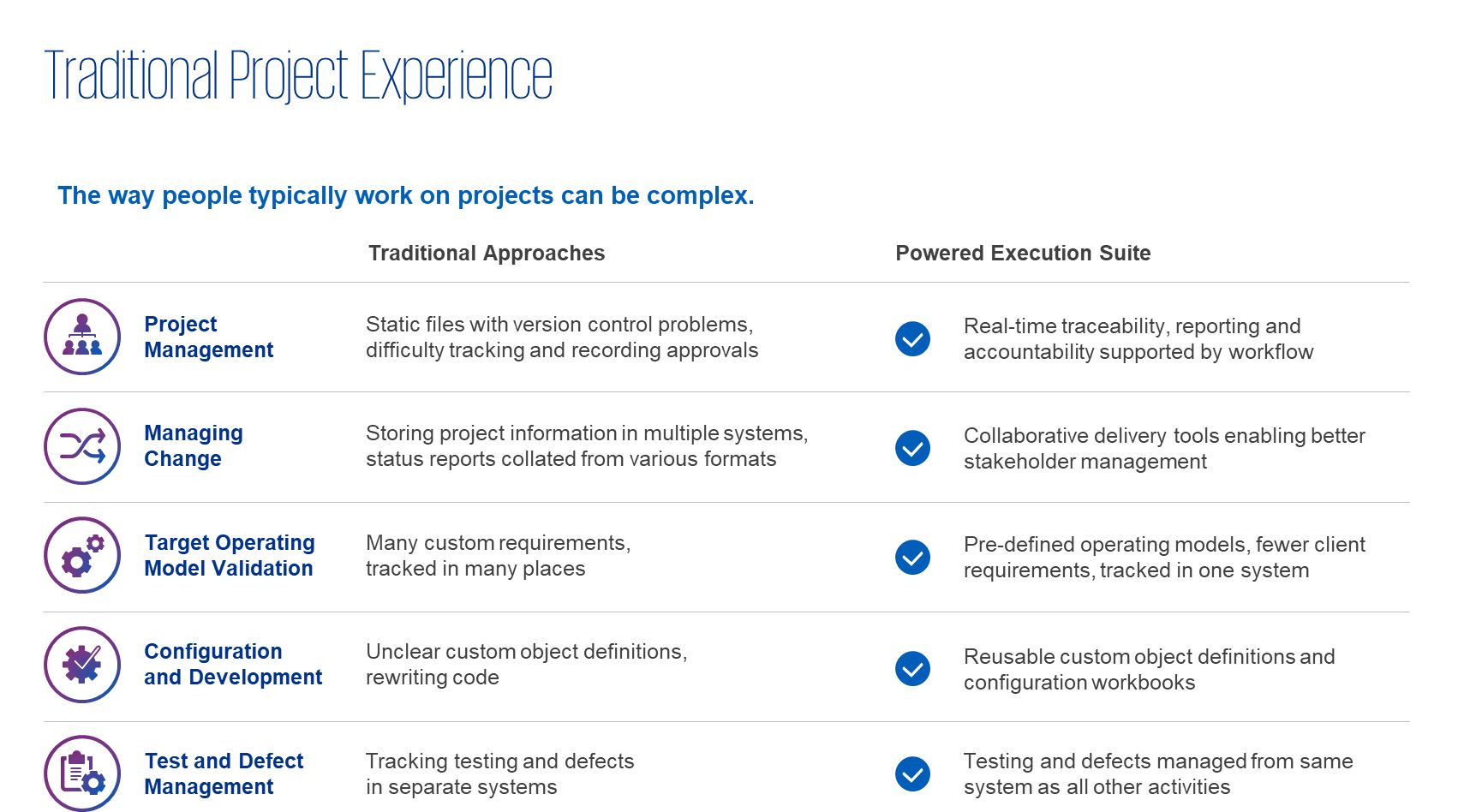 Traditional Project Experience

The way people typically work on projects can be complex.

| | Traditional Approaches | Powered Execution Suite |
|---|---|---|
| Project Management | Static files with version control problems, difficulty tracking and recording approvals | Real-time traceability, reporting and accountability supported by workflow |
| Managing Change | Storing project information in multiple systems, status reports collated from various formats | Collaborative delivery tools enabling better stakeholder management |
| Target Operating Model Validation | Many custom requirements, tracked in many places | Pre-defined operating models, fewer client requirements, tracked in one system |
| Configuration and Development | Unclear custom object definitions, rewriting code | Reusable custom object definitions and configuration workbooks |
| Test and Defect Management | Tracking testing and defects in separate systems | Testing and defects managed from same system as all other activities |